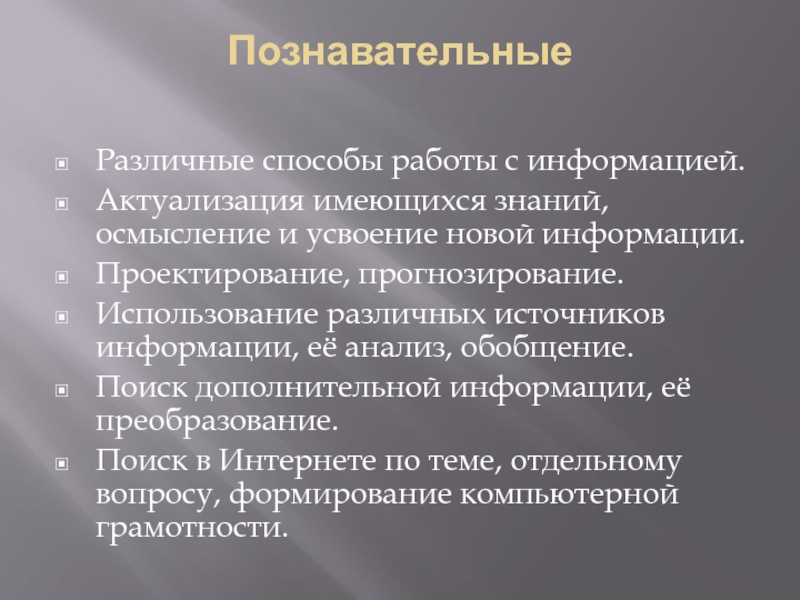 Познавательные

Различные способы работы с информацией.

Актуализация имеющихся знаний, осмысление и усвоение новой информации.

Проектирование, прогнозирование.

Использование различных источников информации, её анализ, обобщение.

Поиск дополнительной информации, её преобразование.

Поиск в Интернете по теме, отдельному вопросу, формирование компьютерной грамотности.